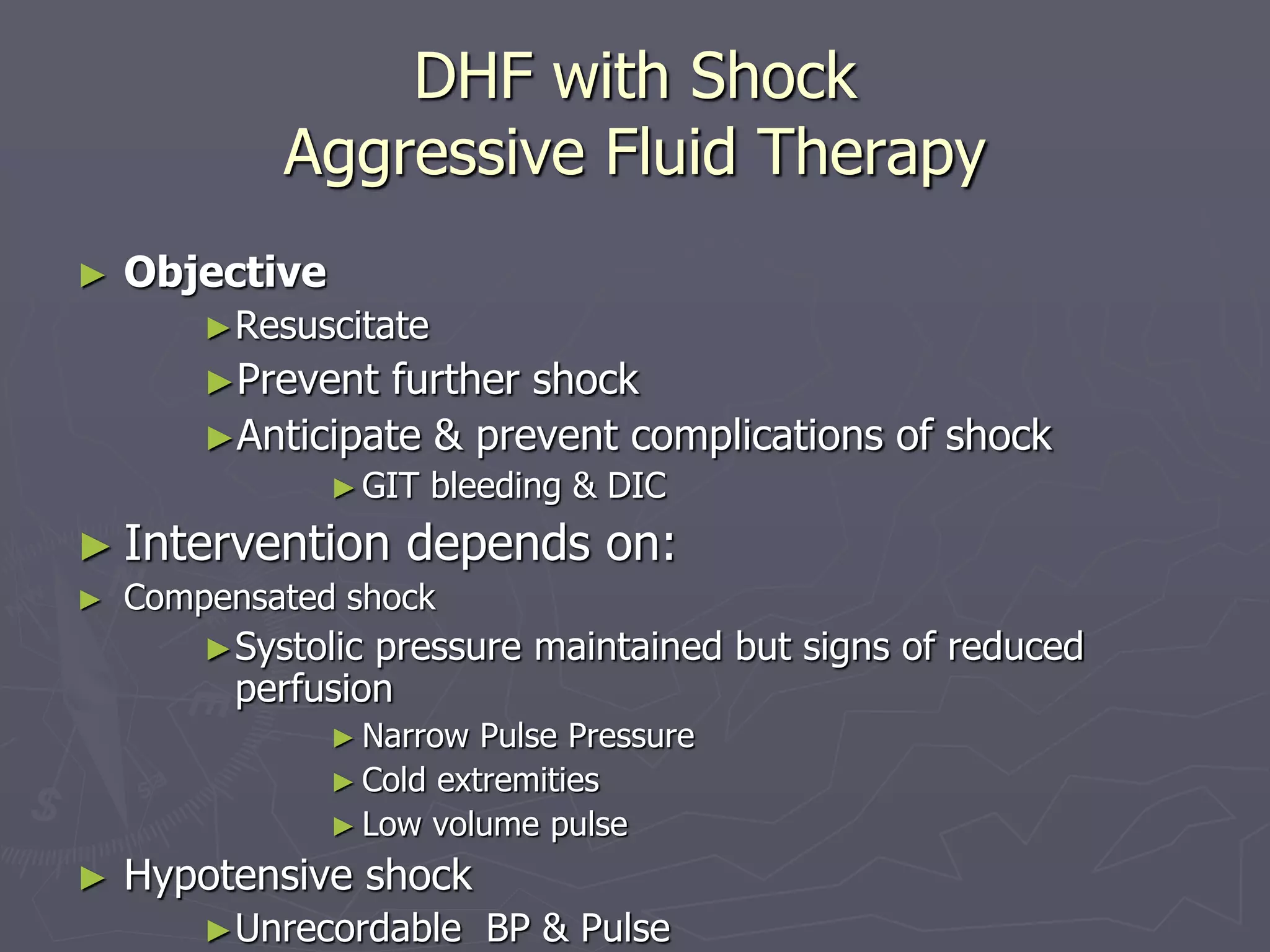 DHF with Shock
Aggressive Fluid Therapy

► Objective
►Resuscitate
►Prevent further shock
►Anticipate & prevent complications of shock
► GIT bleeding & DIC
► Intervention depends on:
► Compensated shock
►Systolic pressure maintained but signs of reduced perfusion
► Narrow Pulse Pressure
► Cold extremities
► Low volume pulse
► Hypotensive shock
►Unrecordable BP & Pulse